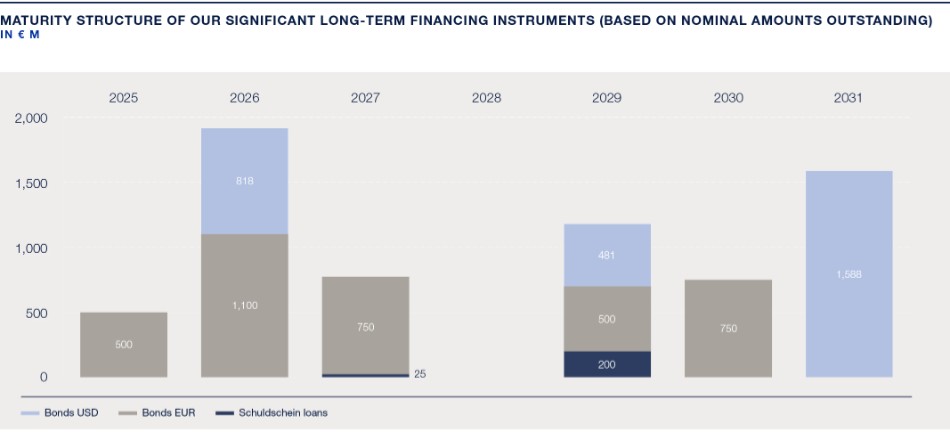 MATURITY STRUCTURE OF OUR SIGNIFICANT LONG-TERM FINANCING INSTRUMENTS (BASED ON NOMINAL AMOUNTS OUTSTANDING)
IN € M

2025 2026 2027 2028 2029 2030 2031

2,000
1,500
1,000
500
0

500
818
1,100
750
25
481
500
200
750
1,588

Bonds USD
Bonds EUR
Schuldschein loans